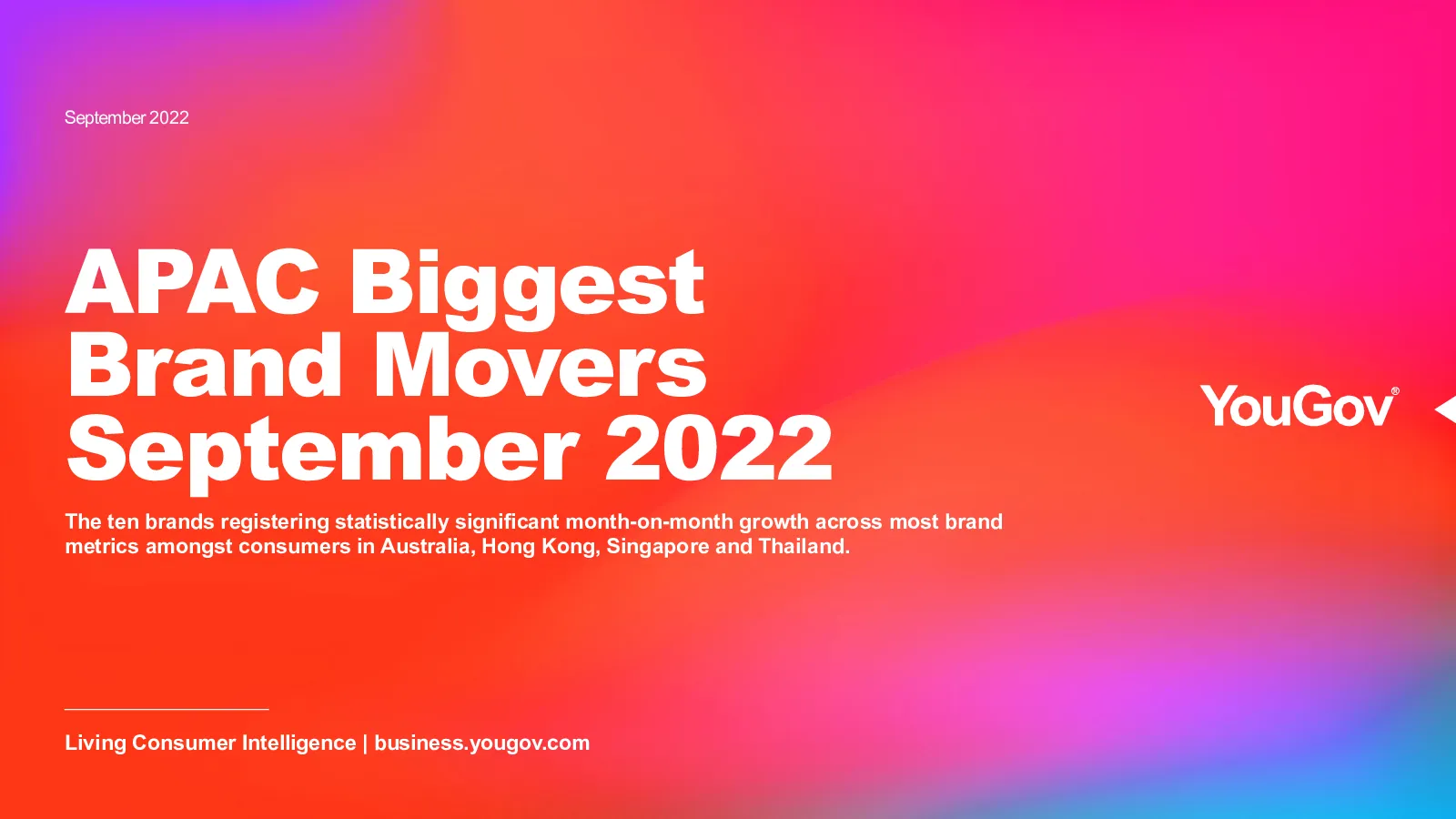 September 2022

APAC Biggest Brand Movers September 2022

The ten brands registering statistically significant month-on-month growth across most brand metrics amongst consumers in Australia, Hong Kong, Singapore and Thailand.

YouGov®

Living Consumer Intelligence | business.yougov.com